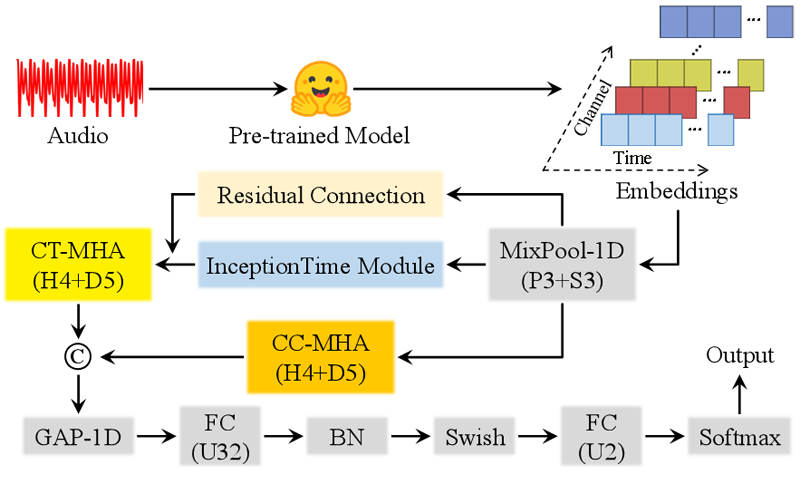 Audio

Pre-trained Model

...
...
...
...

Channel

Time

Embeddings

Residual Connection

CT-MHA (H4+D5)

InceptionTime Module

MixPool-1D (P3+S3)

©

CC-MHA (H4+D5)

Output

GAP-1D

FC (U32)

BN

Swish

FC (U2)

Softmax